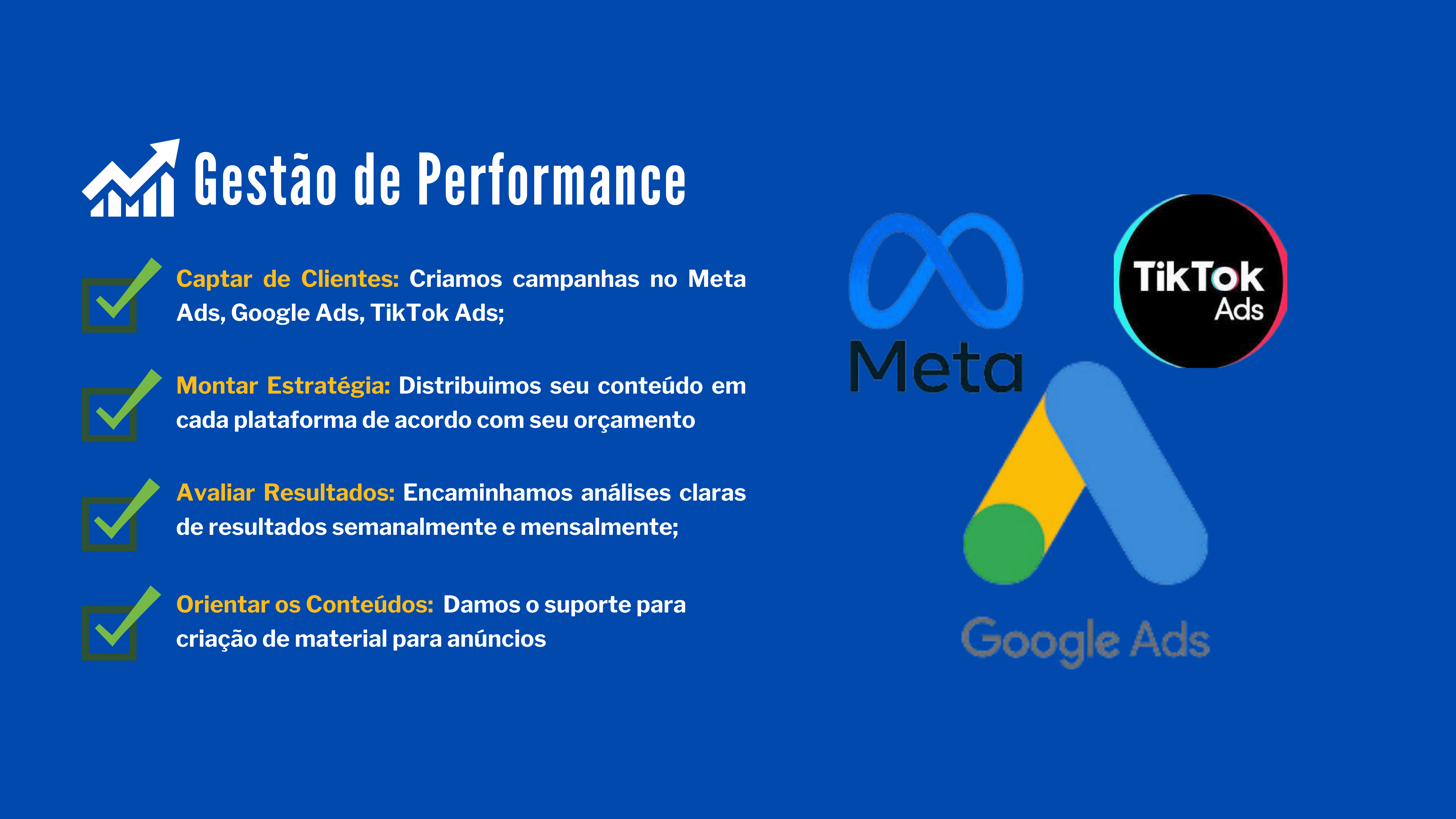 Gestão de Performance

Captar de Clientes: Criamos campanhas no Meta Ads, Google Ads, TikTok Ads;

Montar Estratégia: Distribuimos seu conteúdo em cada plataforma de acordo com seu orçamento

Avaliar Resultados: Encaminhamos análises claras de resultados semanalmente e mensalmente;

Orientar os Conteúdos: Damos o suporte para criação de material para anúncios

Meta

TikTok Ads

Google Ads